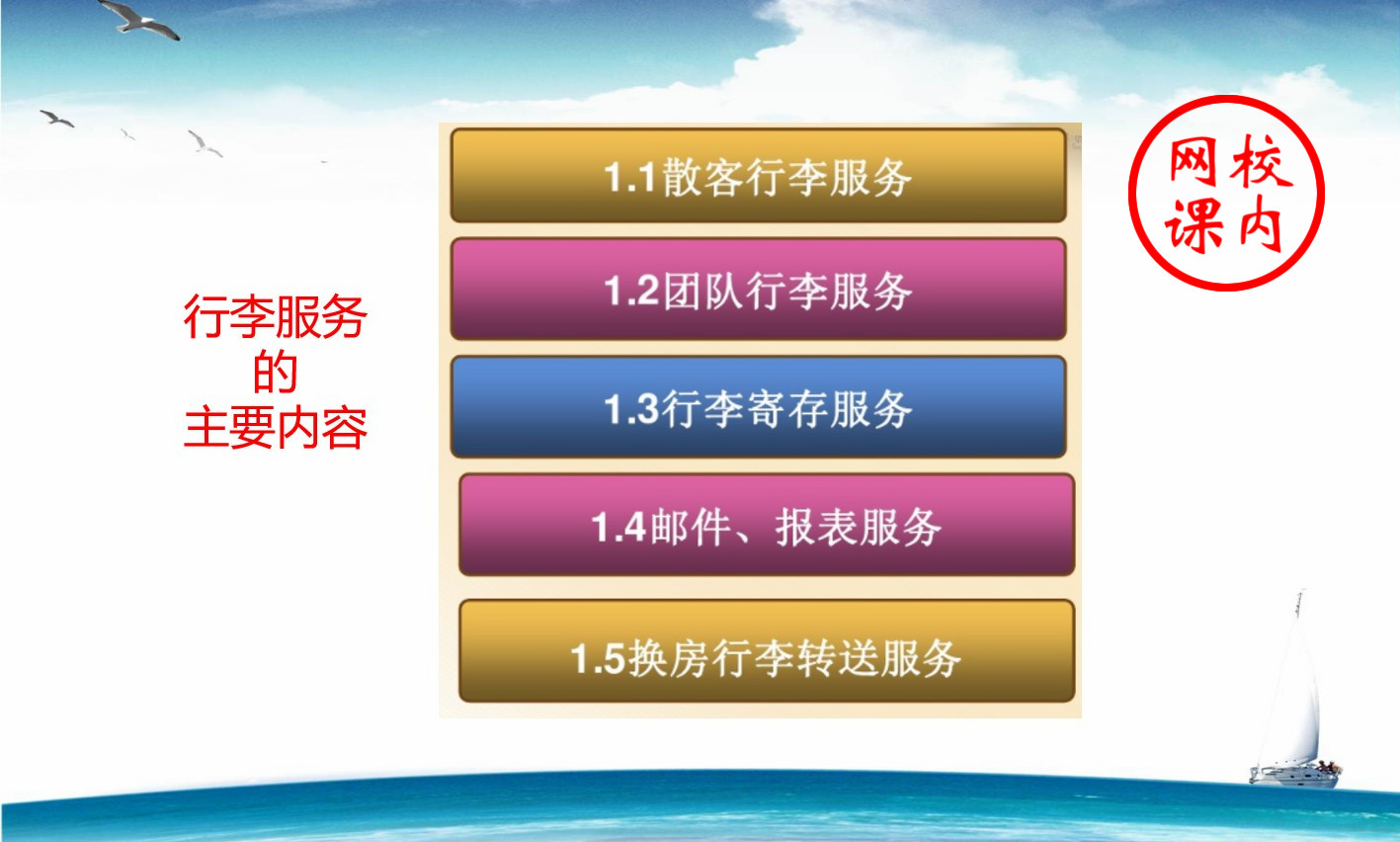 行李服务
的
主要内容

1.1散客行李服务

1.2团队行李服务

1.3行李寄存服务

1.4邮件、报表服务

1.5换房行李转送服务

网校
课内